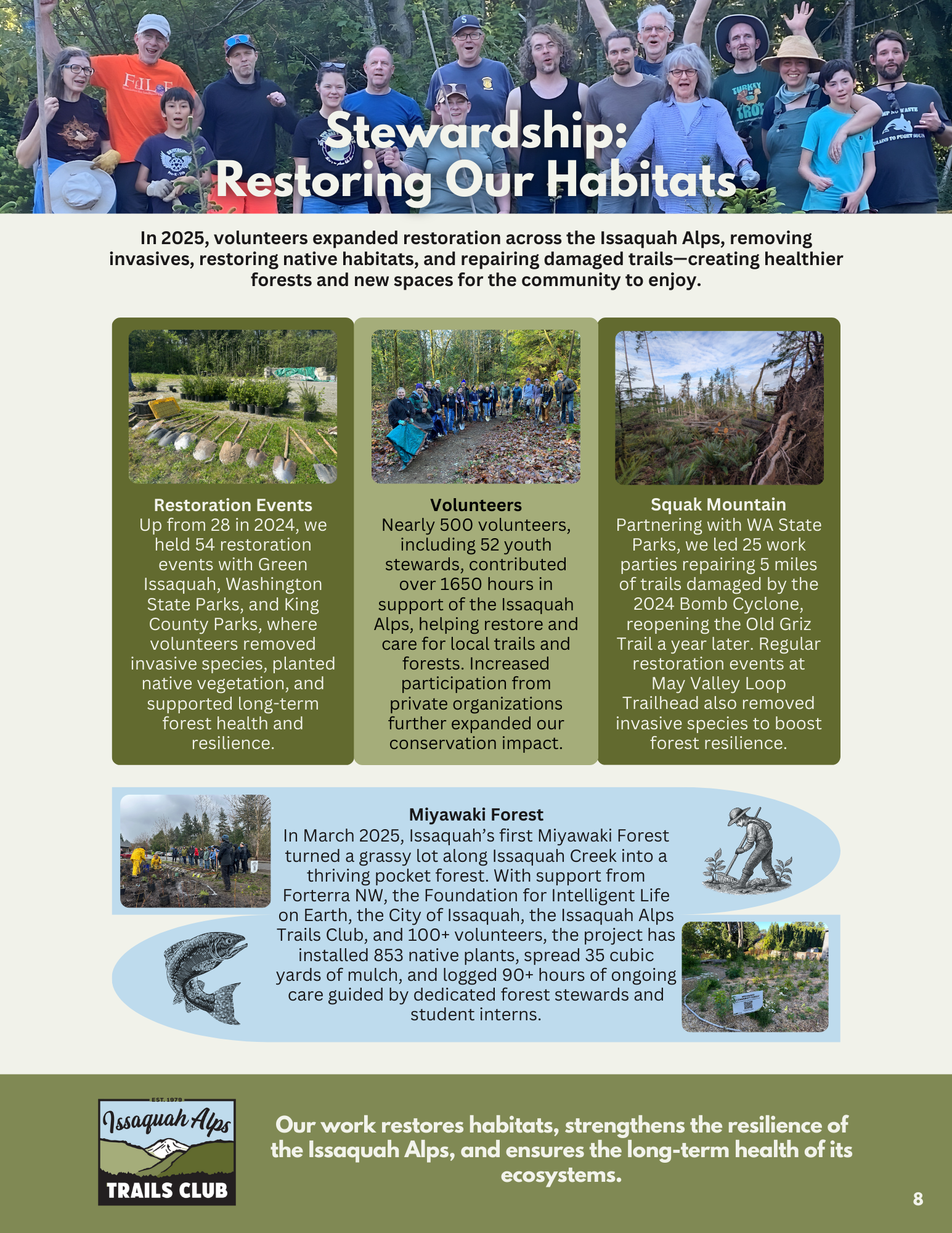 Stewardship:
Restoring Our Habitats

In 2025, volunteers expanded restoration across the Issaquah Alps, removing invasives, restoring native habitats, and repairing damaged trails—creating healthier forests and new spaces for the community to enjoy.

Restoration Events
Up from 28 in 2024, we held 54 restoration events with Green Issaquah, Washington State Parks, and King County Parks, where volunteers removed invasive species, planted native vegetation, and supported long-term forest health and resilience.

Volunteers
Nearly 500 volunteers, including 52 youth stewards, contributed over 1650 hours in support of the Issaquah Alps, helping restore and care for local trails and forests. Increased participation from private organizations further expanded our conservation impact.

Squak Mountain
Partnering with WA State Parks, we led 25 work parties repairing 5 miles of trails damaged by the 2024 Bomb Cyclone, reopening the Old Griz Trail a year later. Regular restoration events at May Valley Loop Trailhead also removed invasive species to boost forest resilience.

Miyawaki Forest
In March 2025, Issaquah's first Miyawaki Forest turned a grassy lot along Issaquah Creek into a thriving pocket forest. With support from Forterra NW, the Foundation for Intelligent Life on Earth, the City of Issaquah, the Issaquah Alps Trails Club, and 100+ volunteers, the project has installed 853 native plants, spread 35 cubic yards of mulch, and logged 90+ hours of ongoing care guided by dedicated forest stewards and student interns.

EST. 1979
Issaquah Alps
TRAILS CLUB

Our work restores habitats, strengthens the resilience of the Issaquah Alps, and ensures the long-term health of its ecosystems.

8